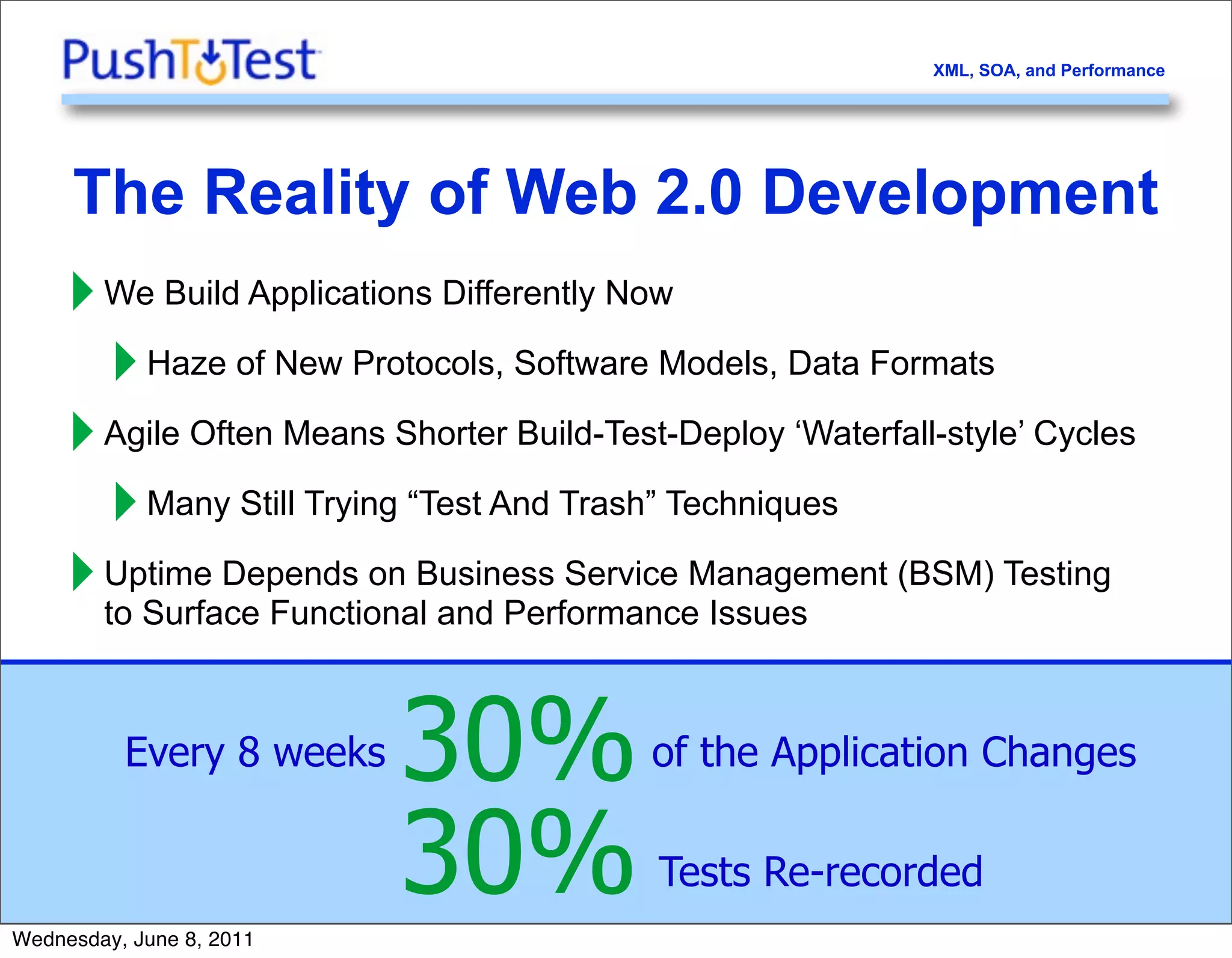 PushToTest

XML, SOA, and Performance

The Reality of Web 2.0 Development

We Build Applications Differently Now

Haze of New Protocols, Software Models, Data Formats

Agile Often Means Shorter Build-Test-Deploy ‘Waterfall-style’ Cycles

Many Still Trying “Test And Trash” Techniques

Uptime Depends on Business Service Management (BSM) Testing to Surface Functional and Performance Issues

Every 8 weeks 30% of the Application Changes

30% Tests Re-recorded

Wednesday, June 8, 2011